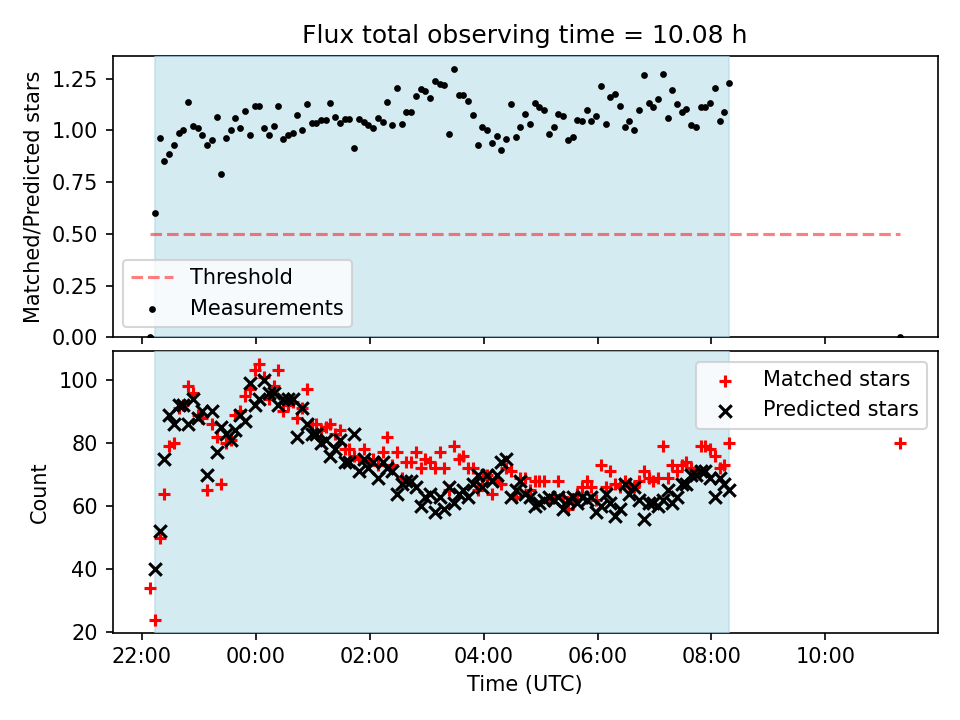 Flux total observing time = 10.08 h

Matched/Predicted stars

1.25
1.00
0.75
0.50
0.25
0.00

Threshold
Measurements

Count

100
80
60
40
20

Matched stars
Predicted stars

22:00 00:00 02:00 04:00 06:00 08:00 10:00

Time (UTC)